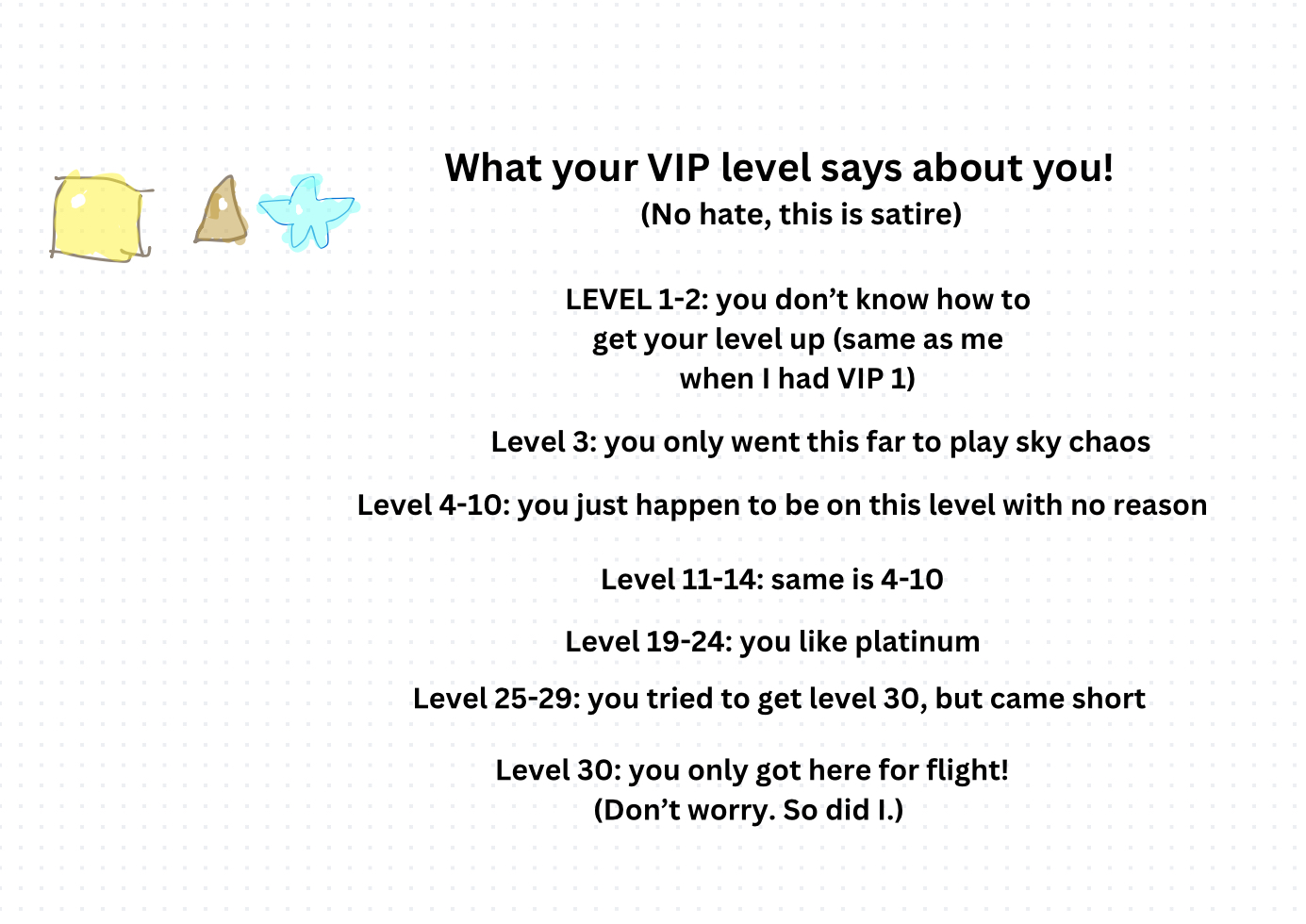 What your VIP level says about you!
(No hate, this is satire)

LEVEL 1-2: you don’t know how to get your level up (same as me when I had VIP 1)

Level 3: you only went this far to play sky chaos

Level 4-10: you just happen to be on this level with no reason

Level 11-14: same is 4-10

Level 19-24: you like platinum

Level 25-29: you tried to get level 30, but came short

Level 30: you only got here for flight!
(Don’t worry. So did I.)